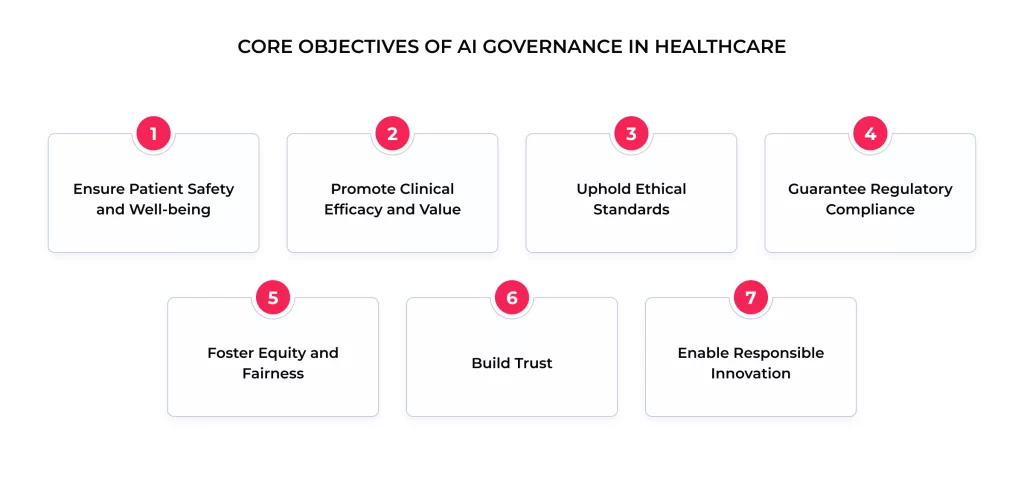 CORE OBJECTIVES OF AI GOVERNANCE IN HEALTHCARE

1
Ensure Patient Safety and Well-being

2
Promote Clinical Efficacy and Value

3
Uphold Ethical Standards

4
Guarantee Regulatory Compliance

5
Foster Equity and Fairness

6
Build Trust

7
Enable Responsible Innovation